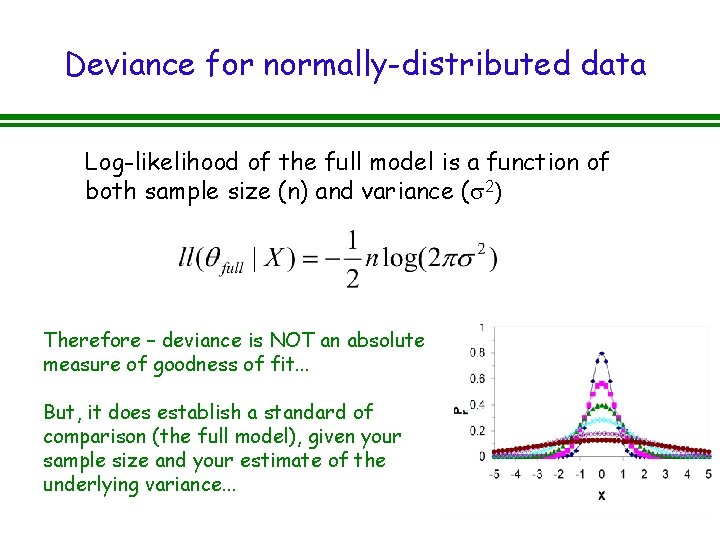 Deviance for normally-distributed data

Log-likelihood of the full model is a function of both sample size (n) and variance ($\sigma^2$)

$ll(\theta_{full} \mid X) = -\frac{1}{2} n \log(2\pi\sigma^2)$

Therefore – deviance is NOT an absolute measure of goodness of fit...

But, it does establish a standard of comparison (the full model), given your sample size and your estimate of the underlying variance...

1
0.8
0.6
0.4
0.2
0
P
-5 -4 -3 -2 -1 0 1 2 3 4 5
X